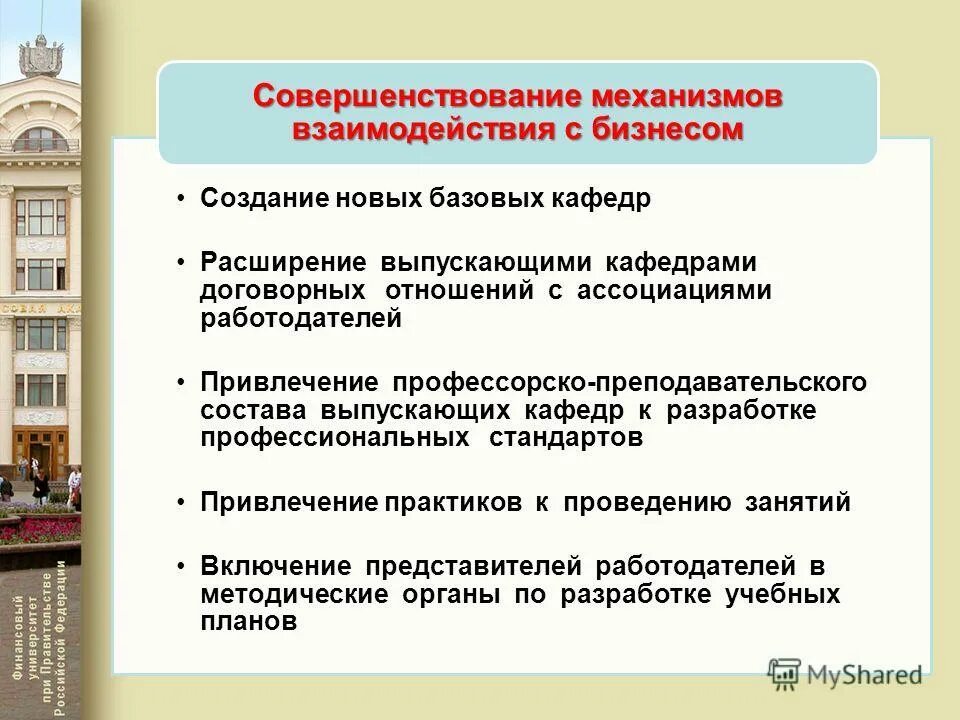 Совершенствование механизмов взаимодействия с бизнесом

• Создание новых базовых кафедр

• Расширение выпускающими кафедрами договорных отношений с ассоциациями работодателей

• Привлечение профессорско-преподавательского состава выпускающих кафедр к разработке профессиональных стандартов

• Привлечение практиков к проведению занятий

• Включение представителей работодателей в методические органы по разработке учебных планов

Финансовый университет при Правительстве Российской Федерации

MyShared